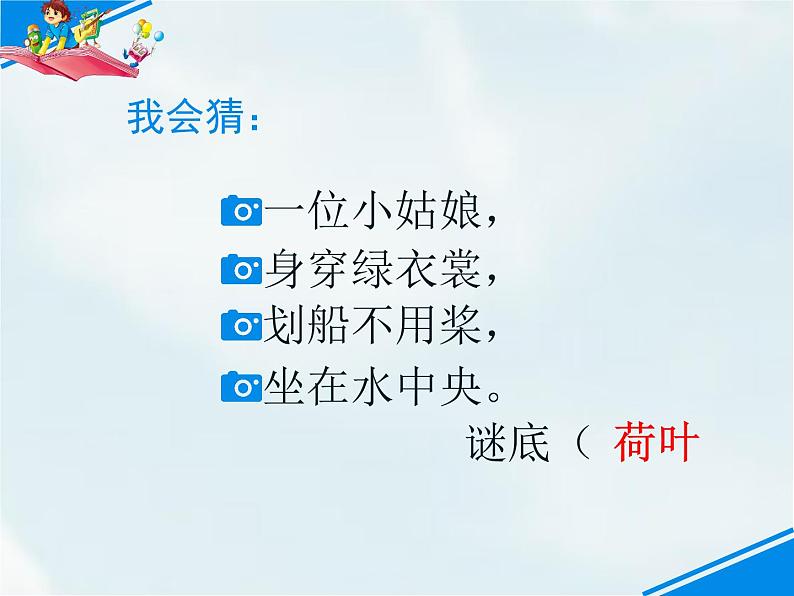 我会猜：

一位小姑娘，
身穿绿衣裳，
划船不用桨，
坐在水中央。

谜底（ 荷叶